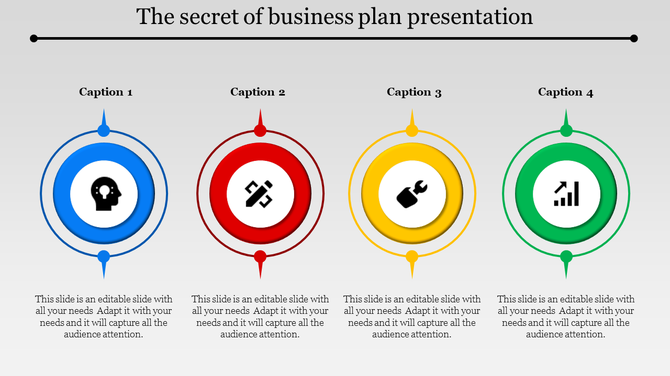 The secret of business plan presentation

Caption 1

This slide is an editable slide with all your needs Adapt it with your needs and it will capture all the audience attention.

Caption 2

This slide is an editable slide with all your needs Adapt it with your needs and it will capture all the audience attention.

Caption 3

This slide is an editable slide with all your needs Adapt it with your needs and it will capture all the audience attention.

Caption 4

This slide is an editable slide with all your needs Adapt it with your needs and it will capture all the audience attention.